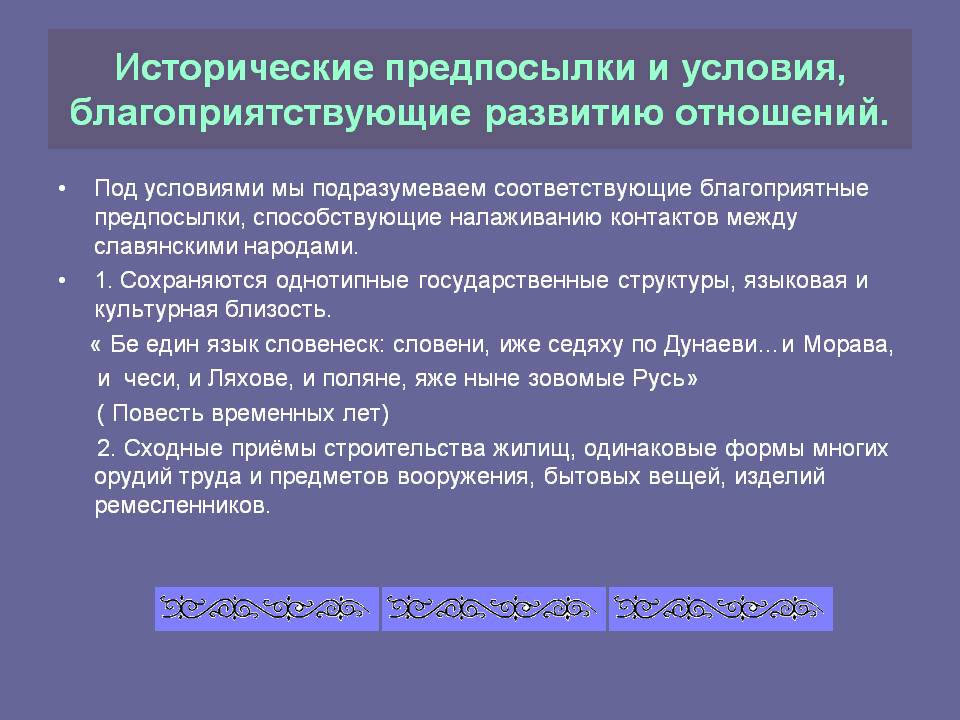 Исторические предпосылки и условия, благоприятствующие развитию отношений.

• Под условиями мы подразумеваем соответствующие благоприятные предпосылки, способствующие налаживанию контактов между славянскими народами.

• 1. Сохраняются однотипные государственные структуры, языковая и культурная близость.

« Бе един язык словенеск: словени, иже седяху по Дунаеви…и Морава, и чеси, и Ляхове, и поляне, яже ныне зовомые Русь»

( Повесть временных лет)

2. Сходные приёмы строительства жилищ, одинаковые формы многих орудий труда и предметов вооружения, бытовых вещей, изделий ремесленников.